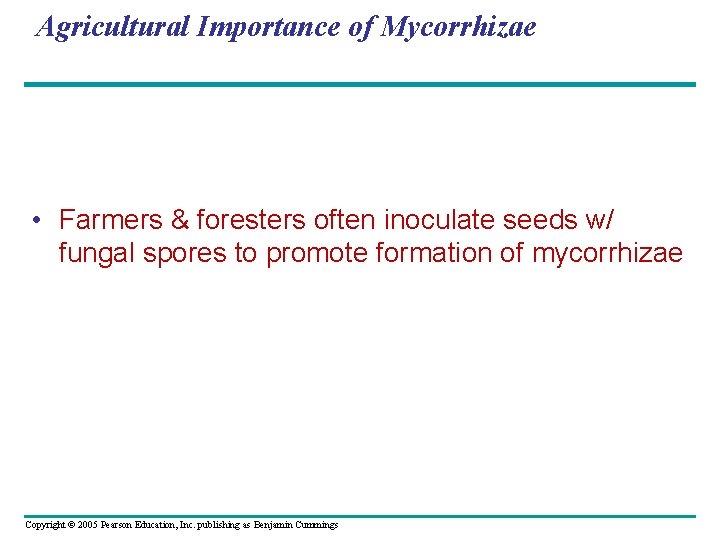 Agricultural Importance of Mycorrhizae

• Farmers & foresters often inoculate seeds w/ fungal spores to promote formation of mycorrhizae

Copyright © 2005 Pearson Education, Inc. publishing as Benjamin Cummings